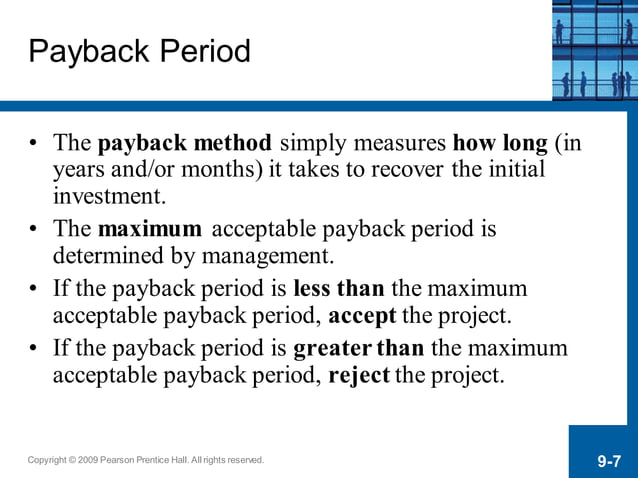 Payback Period

• The payback method simply measures how long (in years and/or months) it takes to recover the initial investment.

• The maximum acceptable payback period is determined by management.

• If the payback period is less than the maximum acceptable payback period, accept the project.

• If the payback period is greater than the maximum acceptable payback period, reject the project.

Copyright © 2009 Pearson Prentice Hall. All rights reserved.

9-7